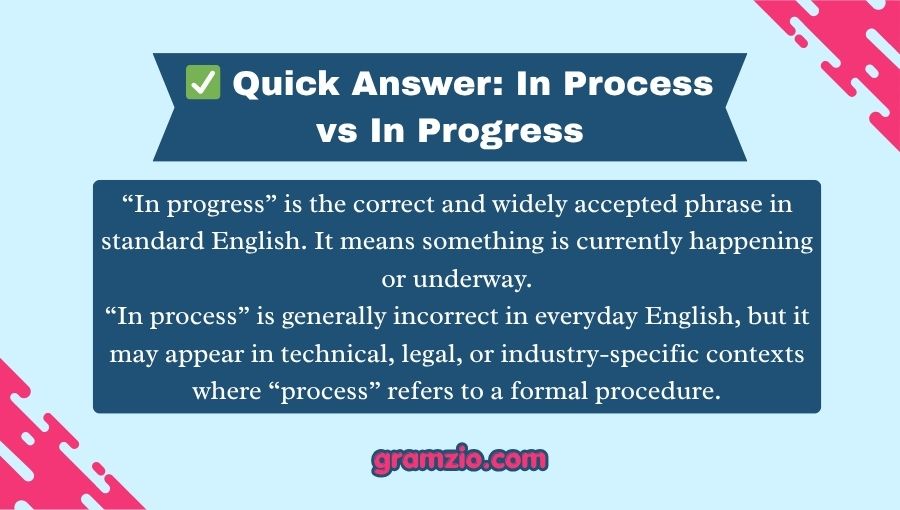 ✅ Quick Answer: In Process vs In Progress

“In progress” is the correct and widely accepted phrase in standard English. It means something is currently happening or underway.
“In process” is generally incorrect in everyday English, but it may appear in technical, legal, or industry-specific contexts where “process” refers to a formal procedure.

gramzio.com